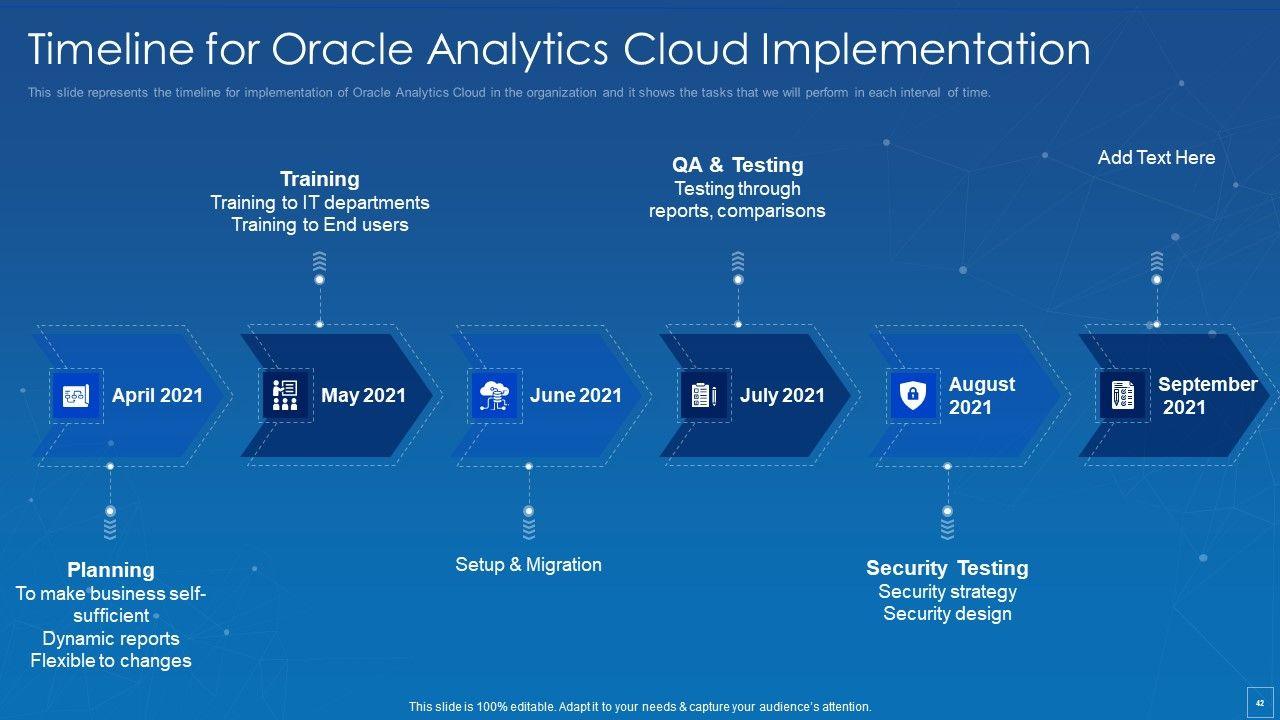 Timeline for Oracle Analytics Cloud Implementation

This slide represents the timeline for implementation of Oracle Analytics Cloud in the organization and it shows the tasks that we will perform in each interval of time.

Training
Training to IT departments
Training to End users

QA & Testing
Testing through reports, comparisons

Add Text Here

April 2021

May 2021

June 2021

July 2021

August 2021

September 2021

Planning
To make business self-sufficient
Dynamic reports
Flexible to changes

Setup & Migration

Security Testing
Security strategy
Security design

This slide is 100% editable. Adapt it to your needs & capture your audience's attention.

42